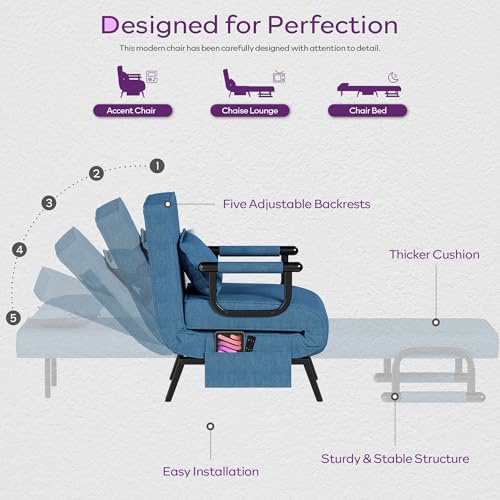 Designed for Perfection

This modern chair has been carefully designed with attention to detail.

Accent Chair

Chaise Lounge

Chair Bed

1

2

3

4

5

Five Adjustable Backrests

Thicker Cushion

Easy Installation

Sturdy & Stable Structure